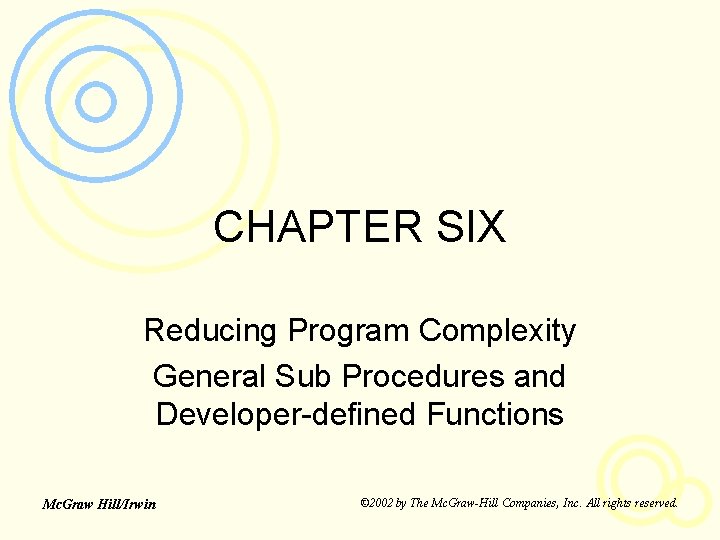 CHAPTER SIX

Reducing Program Complexity

General Sub Procedures and Developer-defined Functions

McGraw Hill/Irwin

©2002 by The McGraw-Hill Companies, Inc. All rights reserved.